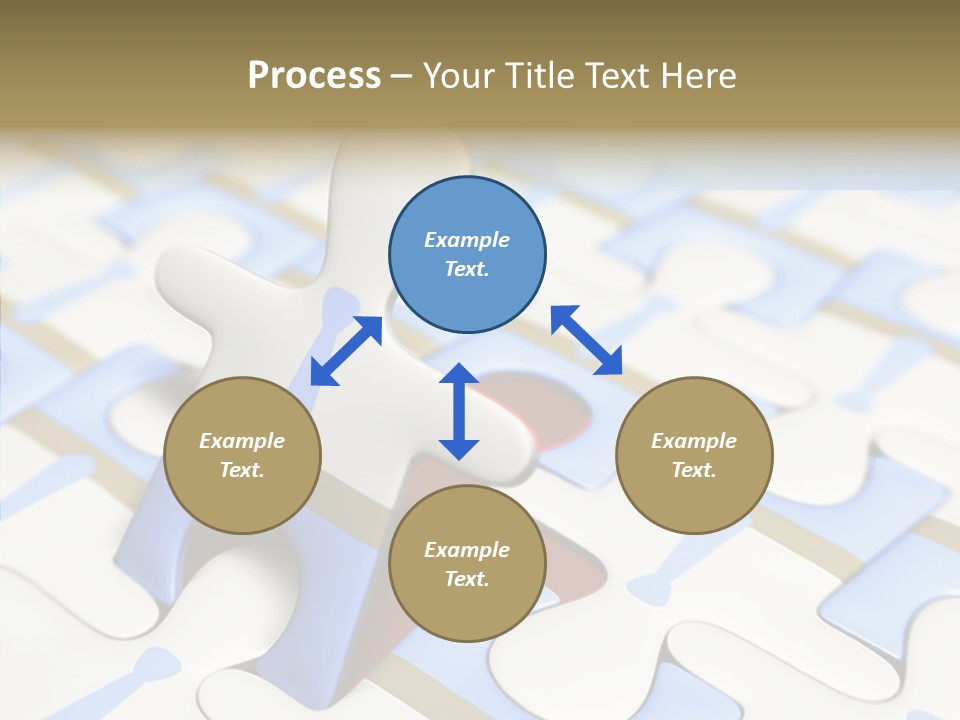 Process – Your Title Text Here

Example Text.

Example Text.

Example Text.

Example Text.